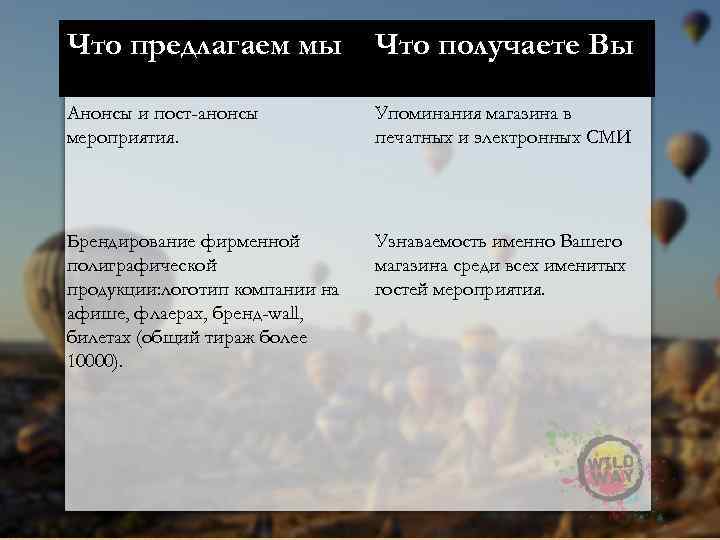 | Что предлагаем мы | Что получаете Вы |
|---|---|
| Анонсы и пост-анонсы мероприятия. | Упоминания магазина в печатных и электронных СМИ |
| Брендирование фирменной полиграфической продукции:логотип компании на афише, флаерах, бренд-wall, билетах (общий тираж более 10000). | Узнаваемость именно Вашего магазина среди всех именитых гостей мероприятия. |

WILD WAY